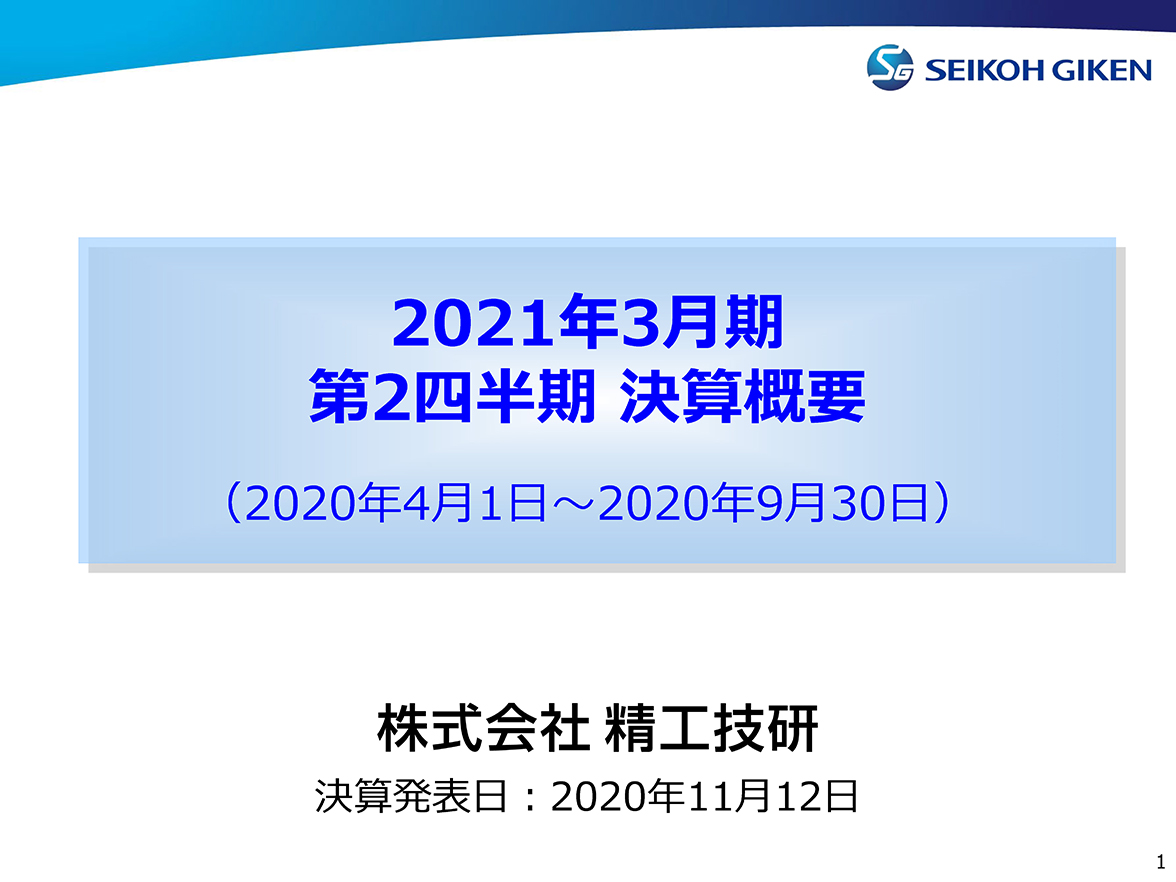 SG SEIKOH GIKEN

2021年3月期
第2四半期 決算概要

（2020年4月1日～2020年9月30日）

株式会社 精工技研

決算発表日：2020年11月12日

1